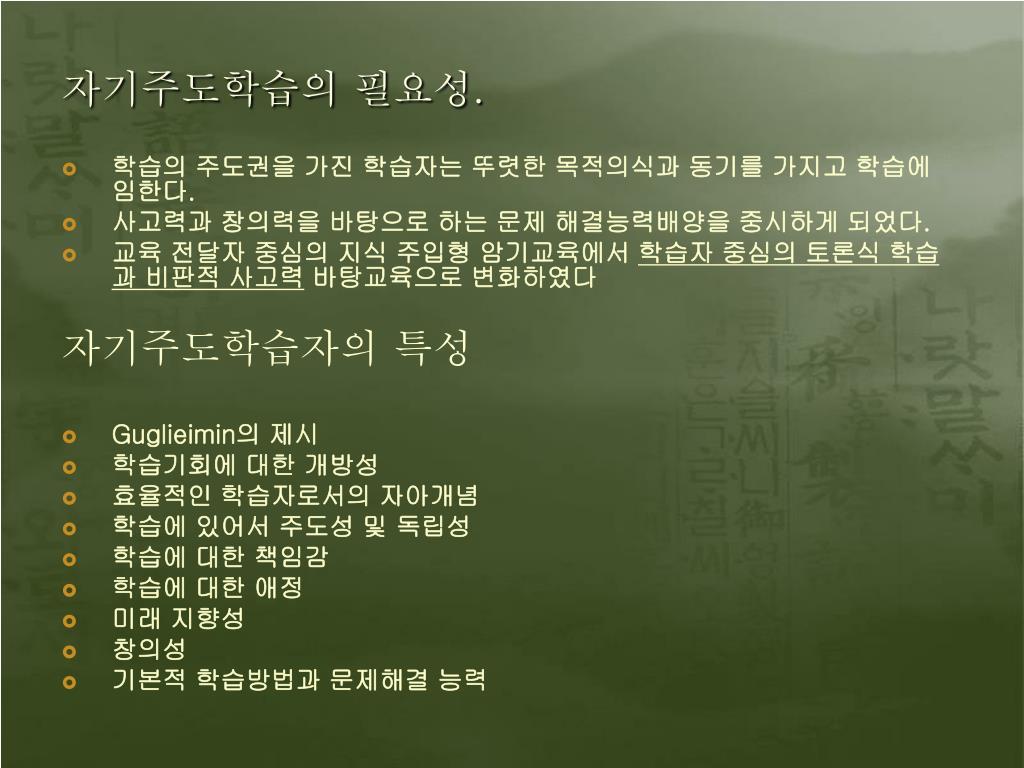 자기주도학습의 필요성.

학습의 주도권을 가진 학습자는 뚜렷한 목적의식과 동기를 가지고 학습에 임한다.
사고력과 창의력을 바탕으로 하는 문제 해결능력배양을 중시하게 되었다.
교육 전달자 중심의 지식 주입형 암기교육에서 학습자 중심의 토론식 학습과 비판적 사고력 바탕교육으로 변화하였다

자기주도학습자의 특성

Guglieimin의 제시
학습기회에 대한 개방성
효율적인 학습자로서의 자아개념
학습에 있어서 주도성 및 독립성
학습에 대한 책임감
학습에 대한 애정
미래 지향성
창의성
기본적 학습방법과 문제해결 능력